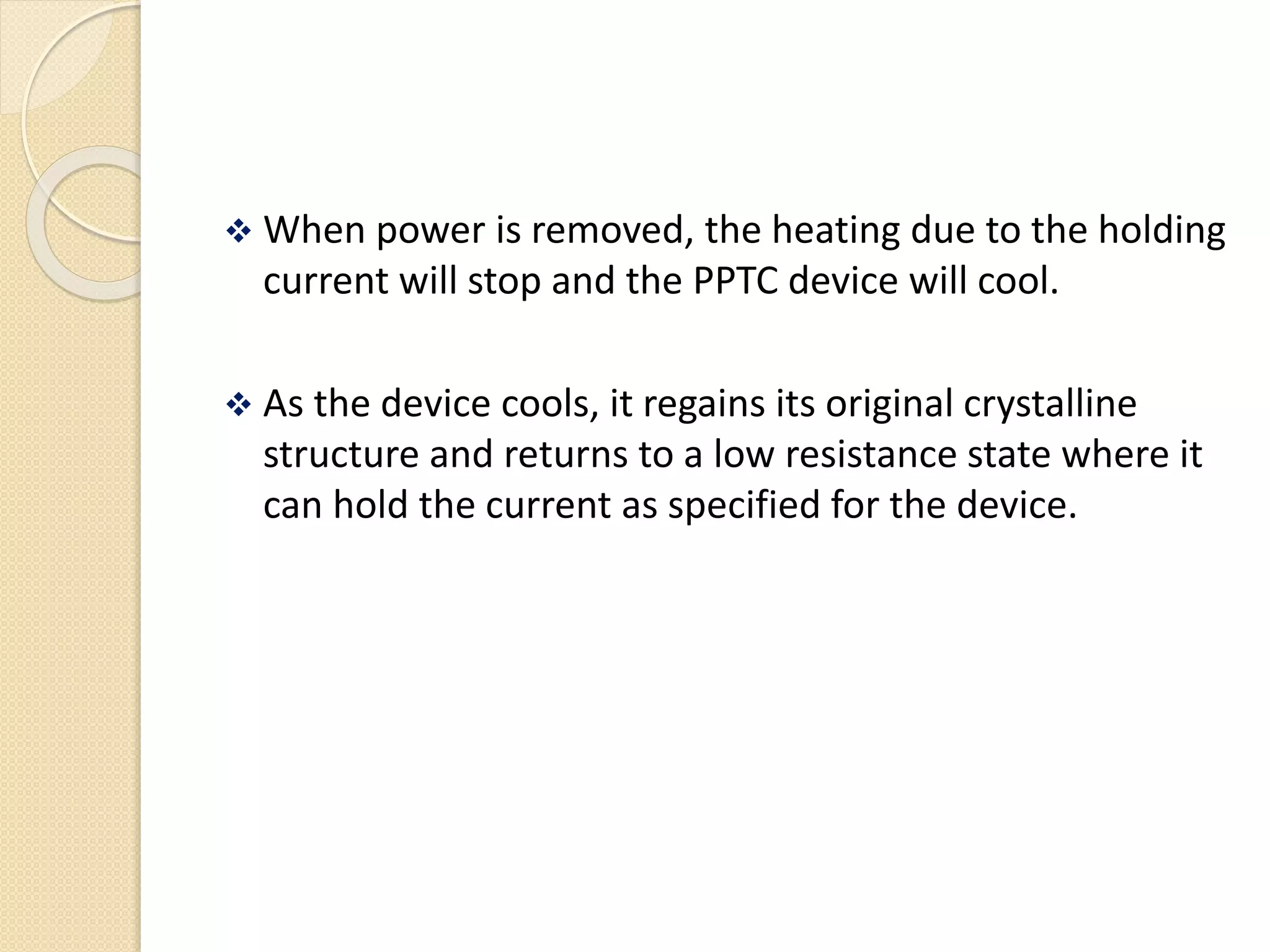 ❖ When power is removed, the heating due to the holding current will stop and the PPTC device will cool.

❖ As the device cools, it regains its original crystalline structure and returns to a low resistance state where it can hold the current as specified for the device.